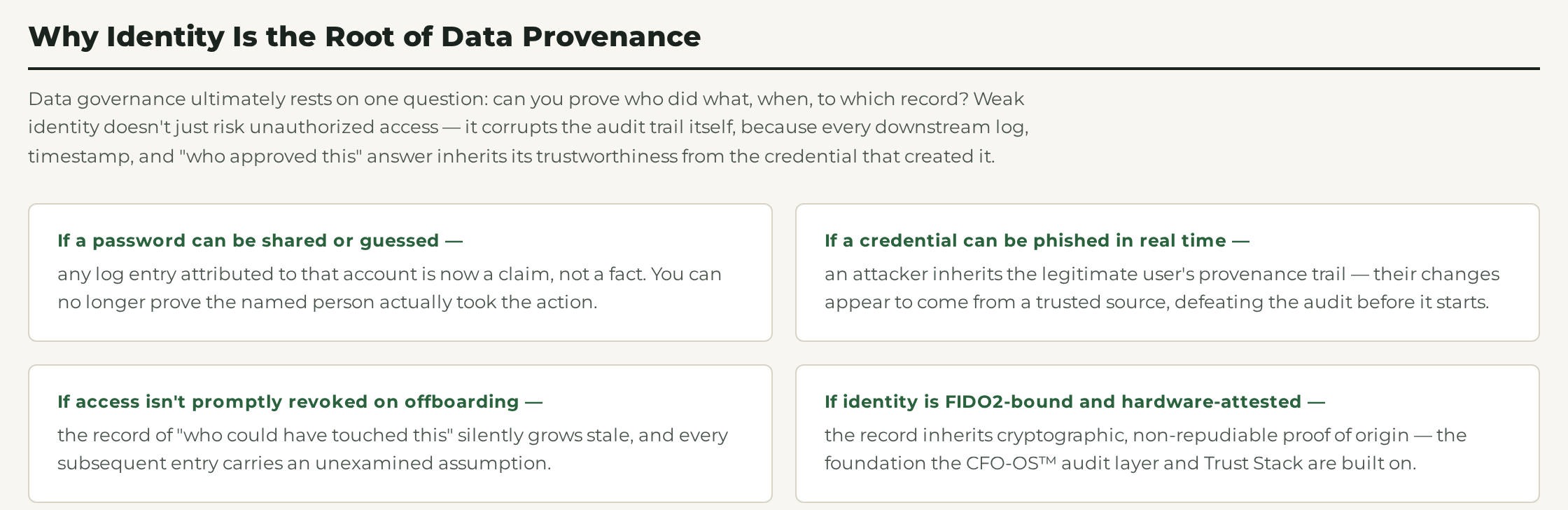 Why Identity Is the Root of Data Provenance

Data governance ultimately rests on one question: can you prove who did what, when, to which record? Weak identity doesn't just risk unauthorized access — it corrupts the audit trail itself, because every downstream log, timestamp, and "who approved this" answer inherits its trustworthiness from the credential that created it.

If a password can be shared or guessed —
any log entry attributed to that account is now a claim, not a fact. You can no longer prove the named person actually took the action.

If a credential can be phished in real time —
an attacker inherits the legitimate user's provenance trail — their changes appear to come from a trusted source, defeating the audit before it starts.

If access isn't promptly revoked on offboarding —
the record of "who could have touched this" silently grows stale, and every subsequent entry carries an unexamined assumption.

If identity is FIDO2-bound and hardware-attested —
the record inherits cryptographic, non-repudiable proof of origin — the foundation the CFO-OS™ audit layer and Trust Stack are built on.